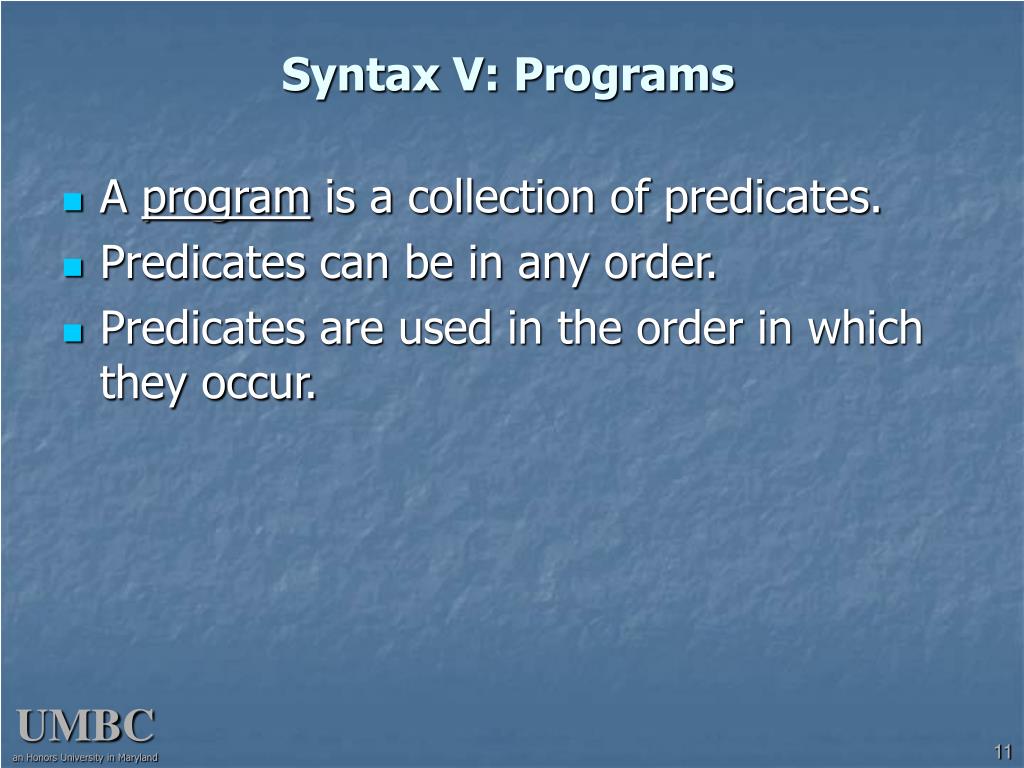 Syntax V: Programs

- A program is a collection of predicates.
- Predicates can be in any order.
- Predicates are used in the order in which they occur.

UMBC
an Honors University in Maryland

11